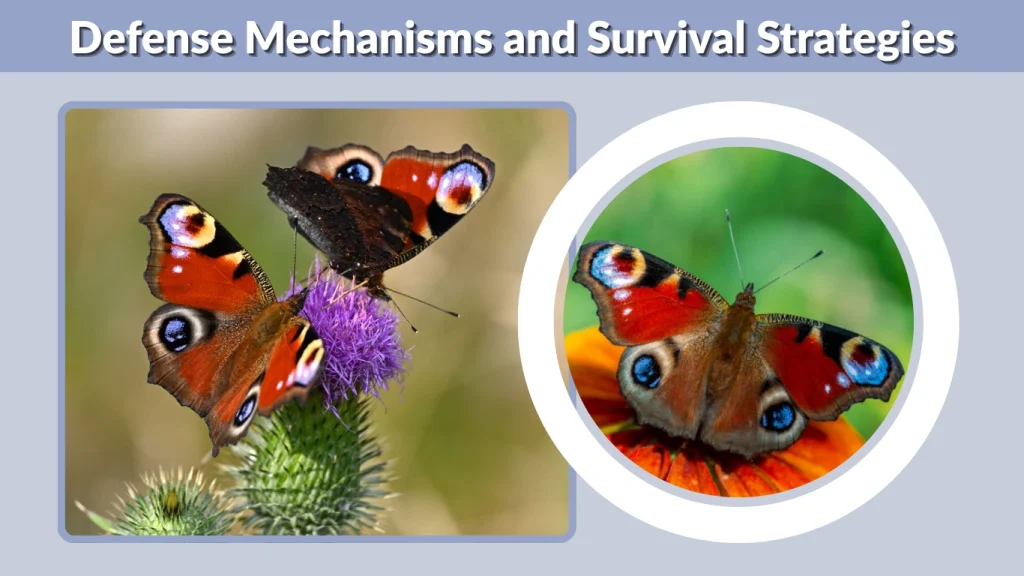 Defense Mechanisms and Survival Strategies